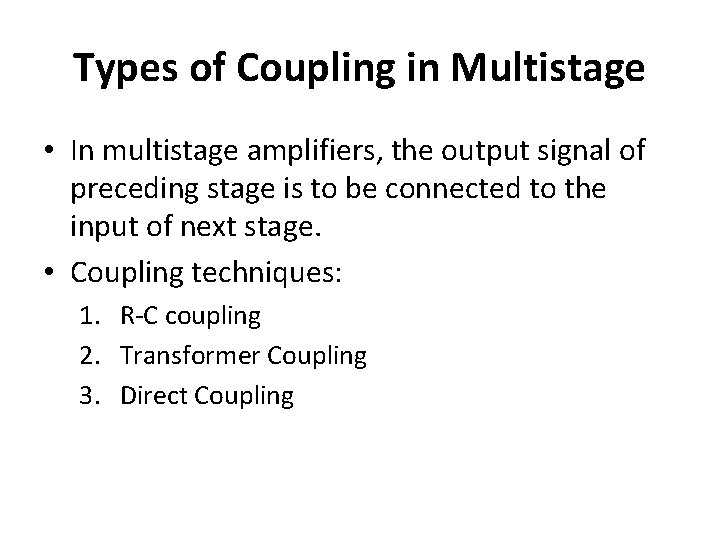 Types of Coupling in Multistage

• In multistage amplifiers, the output signal of preceding stage is to be connected to the input of next stage.

• Coupling techniques:
1. R-C coupling
2. Transformer Coupling
3. Direct Coupling